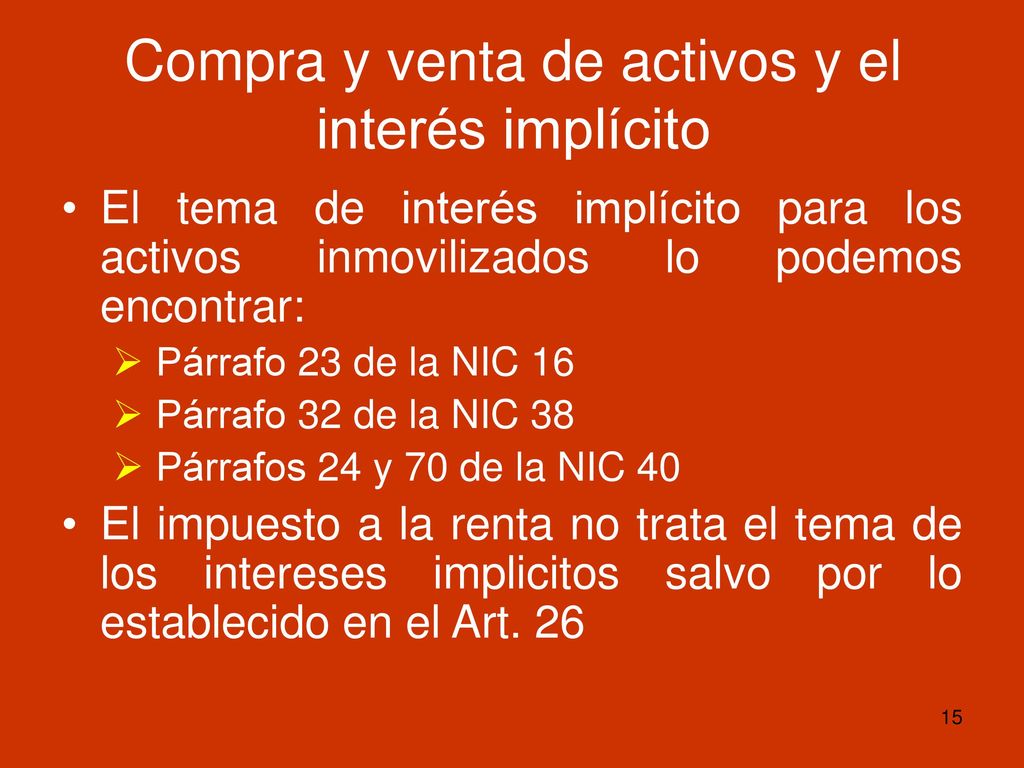 Compra y venta de activos y el interés implícito

• El tema de interés implícito para los activos inmovilizados lo podemos encontrar:
  ➢ Párrafo 23 de la NIC 16
  ➢ Párrafo 32 de la NIC 38
  ➢ Párrafos 24 y 70 de la NIC 40
• El impuesto a la renta no trata el tema de los intereses implicitos salvo por lo establecido en el Art. 26

15